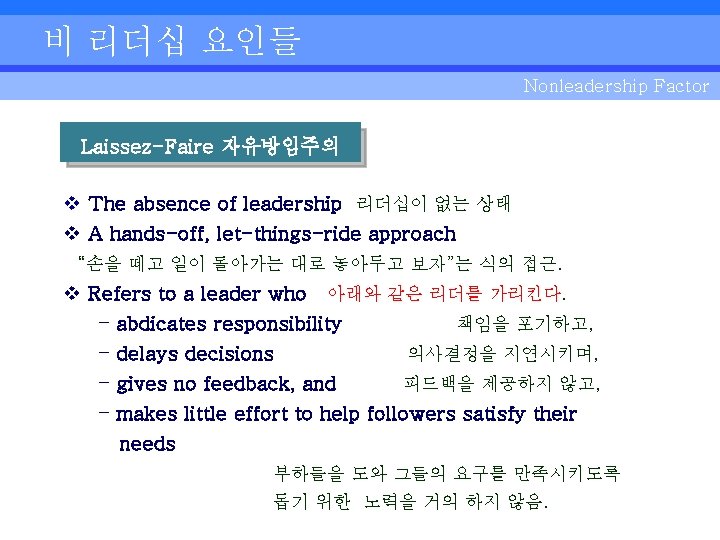 비 리더십 요인들

Nonleadership Factor

Laissez-Faire 자유방임주의

❖ The absence of leadership 리더십이 없는 상태

❖ A hands-off, let-things-ride approach

"손을 떼고 일이 돌아가는 대로 놓아두고 보자"는 식의 접근.

❖ Refers to a leader who 아래와 같은 리더를 가리킨다.

– abdicates responsibility 책임을 포기하고,

– delays decisions 의사결정을 지연시키며,

– gives no feedback, and 피드백을 제공하지 않고,

– makes little effort to help followers satisfy their needs

부하들을 도와 그들의 요구를 만족시키도록 돕기 위한 노력을 거의 하지 않음.